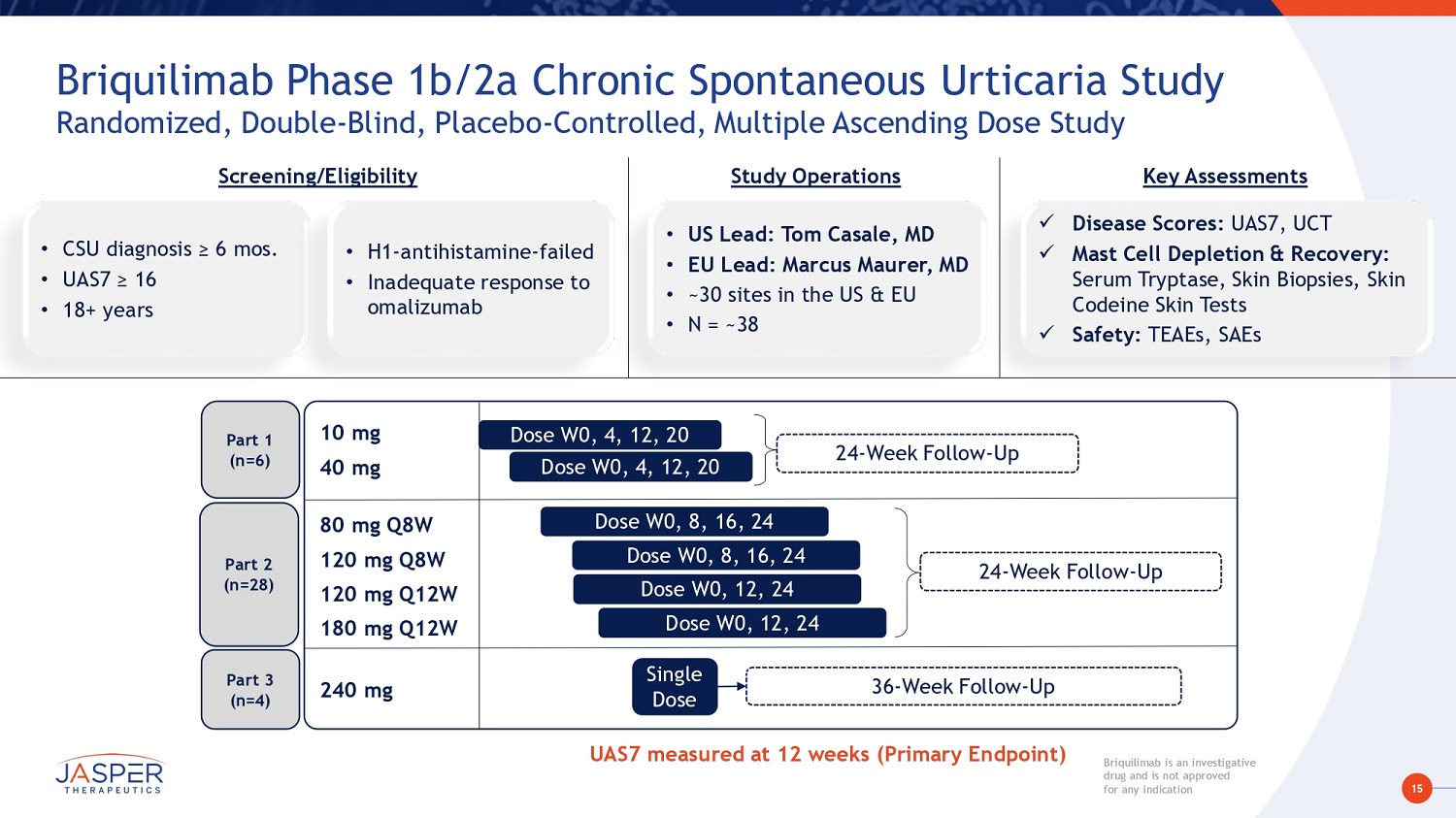 Briquilimab Phase 1b/2a Chronic Spontaneous Urticaria Study
Randomized, Double-Blind, Placebo-Controlled, Multiple Ascending Dose Study

Screening/Eligibility

• CSU diagnosis ≥ 6 mos.
• UAS7 ≥ 16
• 18+ years

• H1-antihistamine-failed
• Inadequate response to omalizumab

Study Operations

• US Lead: Tom Casale, MD
• EU Lead: Marcus Maurer, MD
• ~30 sites in the US & EU
• N = ~38

Key Assessments

✓ Disease Scores: UAS7, UCT
✓ Mast Cell Depletion & Recovery: Serum Tryptase, Skin Biopsies, Skin Codeine Skin Tests
✓ Safety: TEAEs, SAEs

Part 1 (n=6)
10 mg
40 mg
Dose W0, 4, 12, 20
Dose W0, 4, 12, 20
24-Week Follow-Up

Part 2 (n=28)
80 mg Q8W
120 mg Q8W
120 mg Q12W
180 mg Q12W
Dose W0, 8, 16, 24
Dose W0, 8, 16, 24
Dose W0, 12, 24
Dose W0, 12, 24
24-Week Follow-Up

Part 3 (n=4)
240 mg
Single Dose
36-Week Follow-Up

UAS7 measured at 12 weeks (Primary Endpoint)

JASPER THERAPEUTICS

Briquilimab is an investigative drug and is not approved for any indication

15